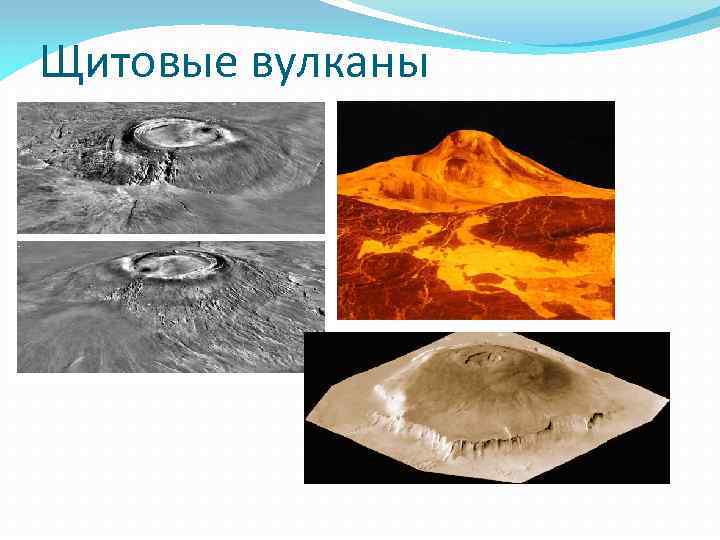 Щитовые вулканы